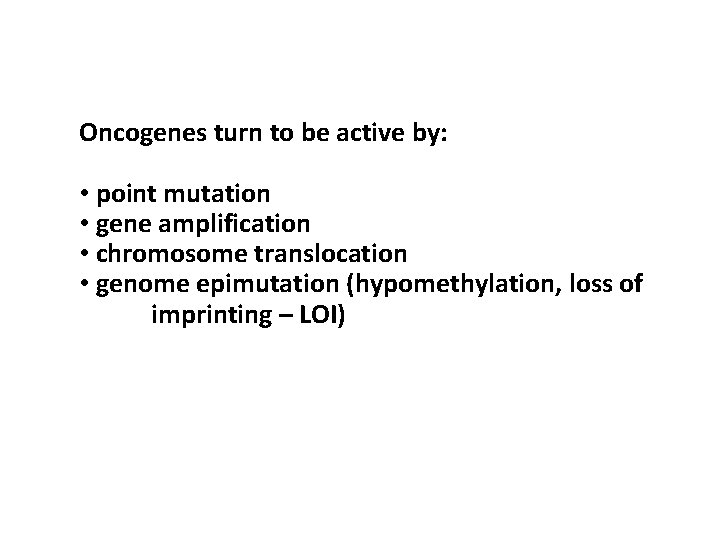 Oncogenes turn to be active by:

• point mutation
• gene amplification
• chromosome translocation
• genome epimutation (hypomethylation, loss of imprinting – LOI)